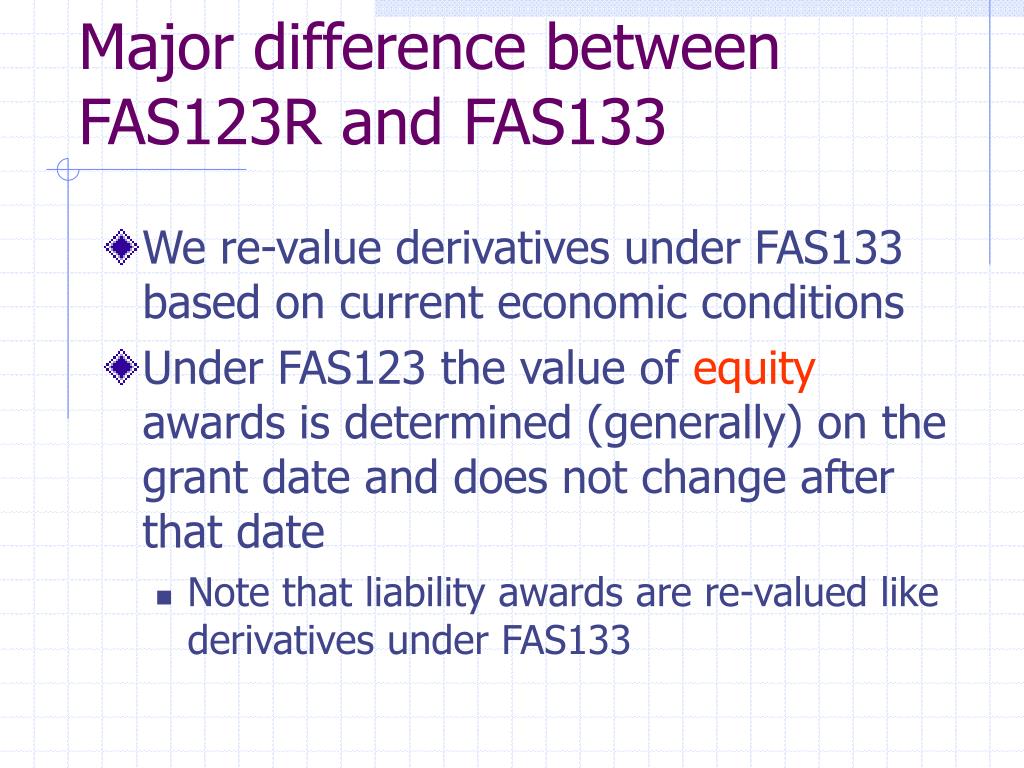 Major difference between FAS123R and FAS133

We re-value derivatives under FAS133 based on current economic conditions

Under FAS123 the value of equity awards is determined (generally) on the grant date and does not change after that date

Note that liability awards are re-valued like derivatives under FAS133